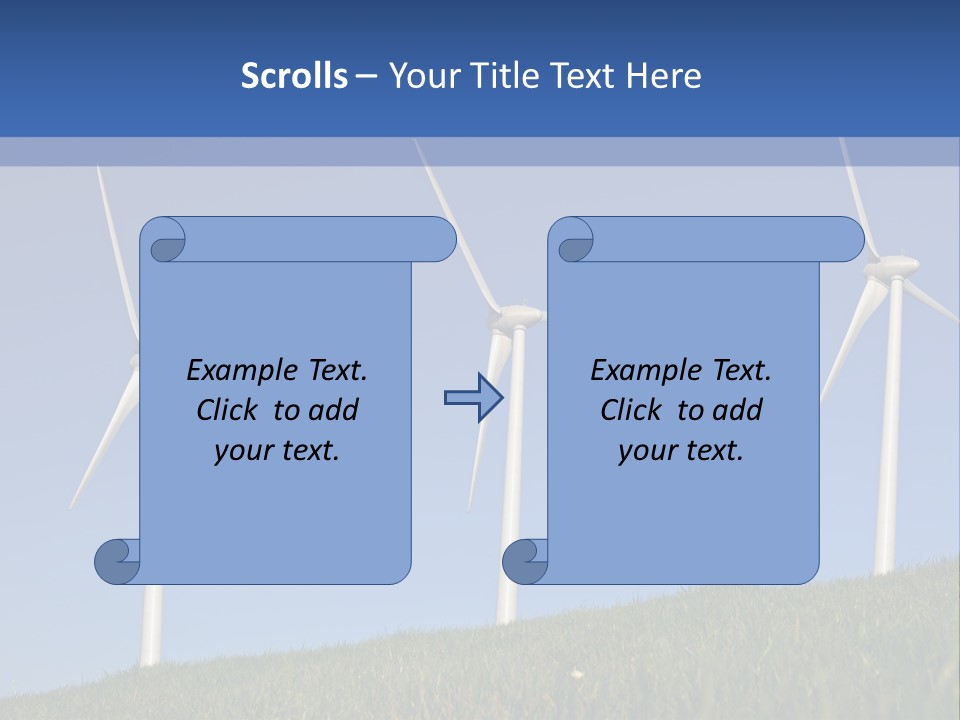 Scrolls – Your Title Text Here

Example Text. Click to add your text.

Example Text. Click to add your text.